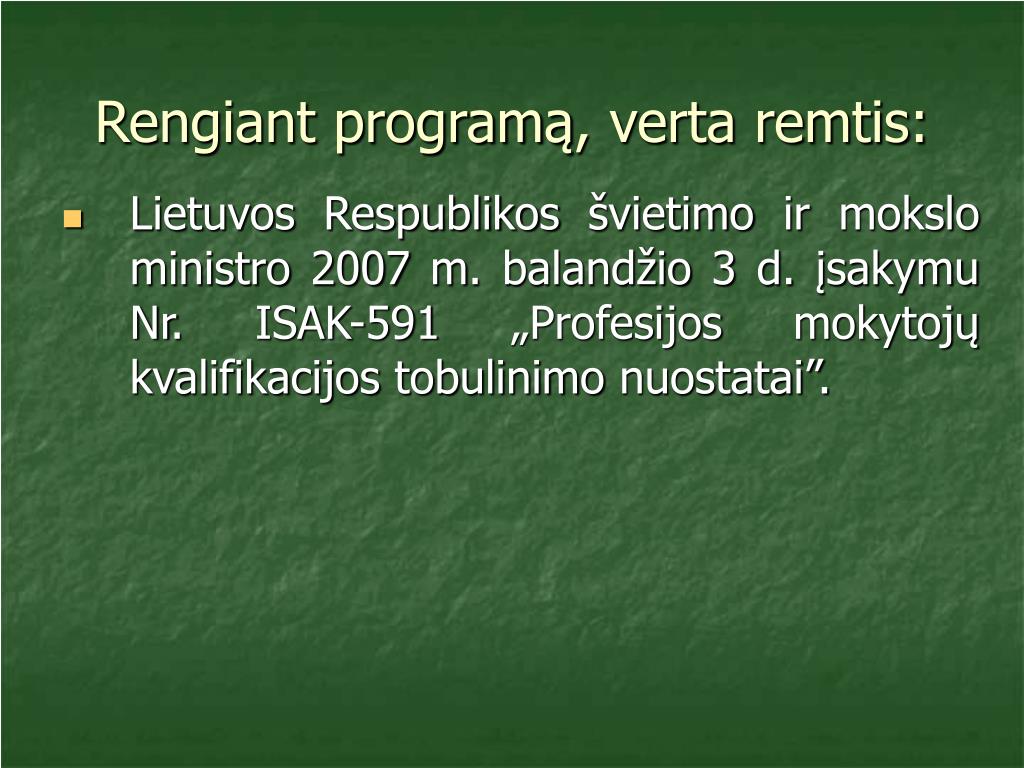 Rengiant programą, verta remtis:

Lietuvos Respublikos švietimo ir mokslo ministro 2007 m. balandžio 3 d. įsakymu Nr. ISAK-591 „Profesijos mokytojų kvalifikacijos tobulinimo nuostatai”.